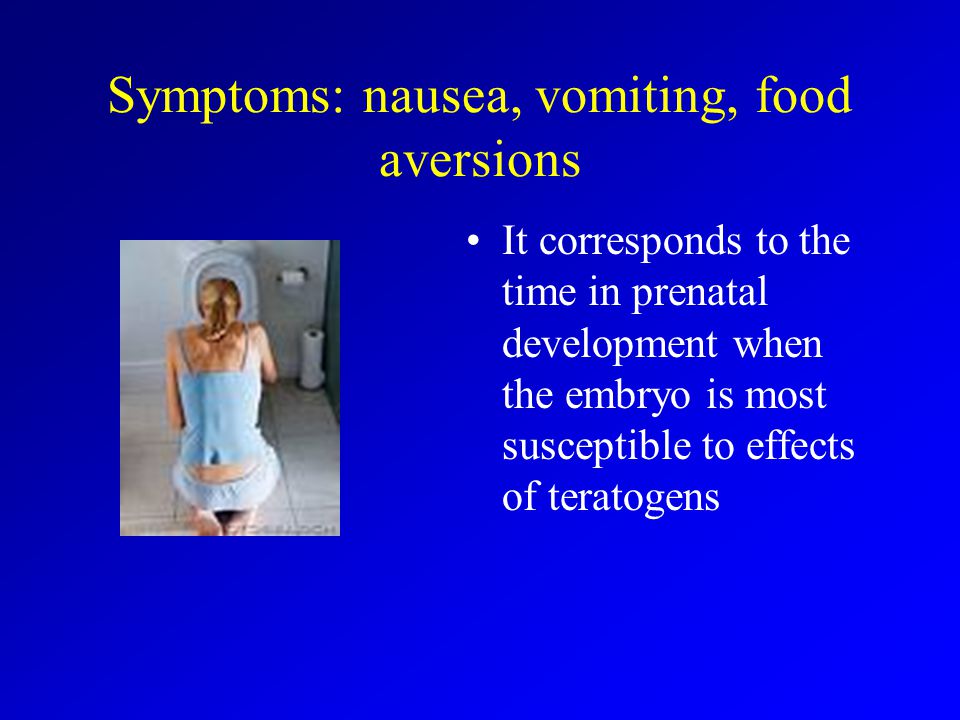 Symptoms: nausea, vomiting, food aversions

• It corresponds to the time in prenatal development when the embryo is most susceptible to effects of teratogens